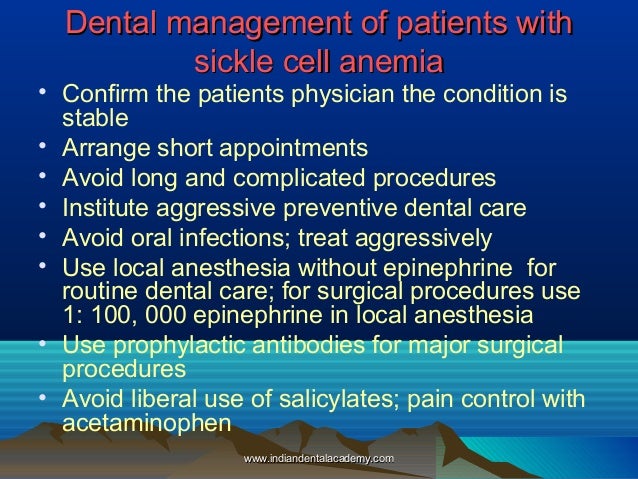 Dental management of patients with sickle cell anemia

• Confirm the patients physician the condition is stable
• Arrange short appointments
• Avoid long and complicated procedures
• Institute aggressive preventive dental care
• Avoid oral infections; treat aggressively
• Use local anesthesia without epinephrine for routine dental care; for surgical procedures use 1: 100, 000 epinephrine in local anesthesia
• Use prophylactic antibodies for major surgical procedures
• Avoid liberal use of salicylates; pain control with acetaminophen

www.indiandentalacademy.com